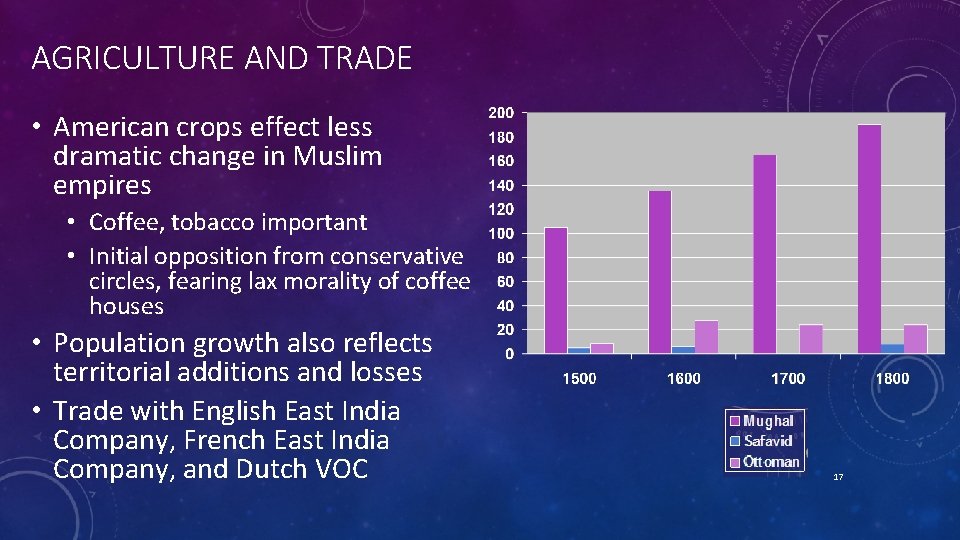 AGRICULTURE AND TRADE

• American crops effect less dramatic change in Muslim empires
  • Coffee, tobacco important
  • Initial opposition from conservative circles, fearing lax morality of coffee houses
• Population growth also reflects territorial additions and losses
• Trade with English East India Company, French East India Company, and Dutch VOC

200
180
160
140
120
100
80
60
40
20
0
1500
1600
1700
1800

Mughal
Safavid
Ottoman

17